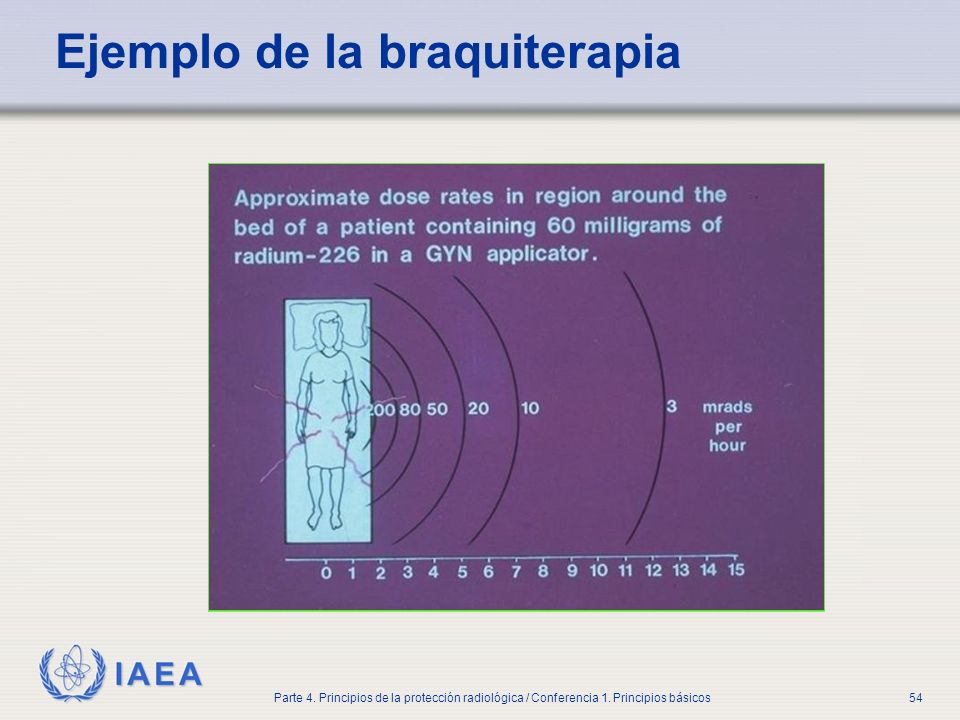 Ejemplo de la braquiterapia

Approximate dose rates in region around the bed of a patient containing 60 milligrams of radium-226 in a GYN applicator.

200 80 50 20 10 3 mrads per hour

0 1 2 3 4 5 6 7 8 9 10 11 12 13 14 15

IAEA

Parte 4. Principios de la protección radiológica / Conferencia 1. Principios básicos

54